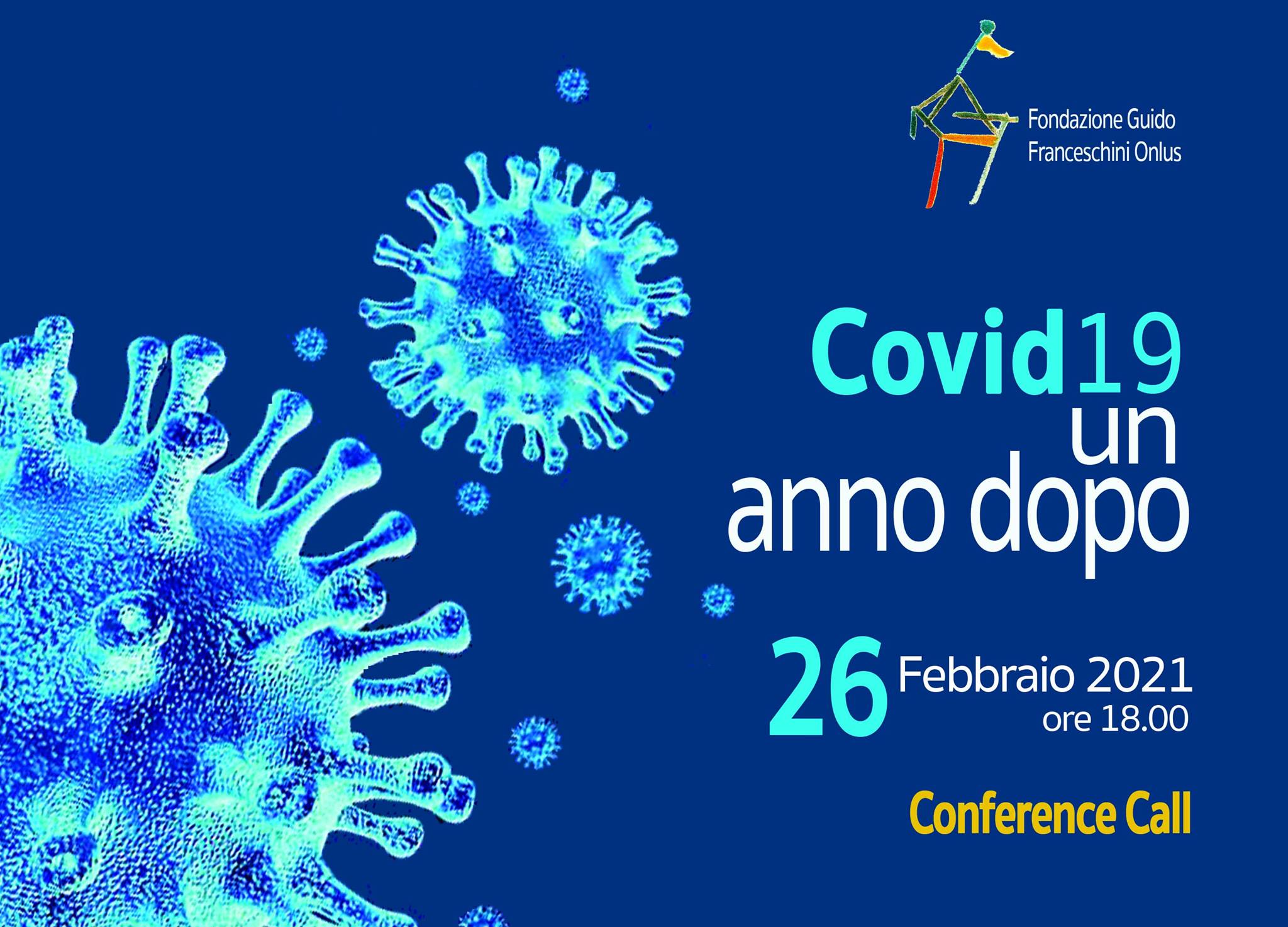 Fondazione Guido Franceschini Onlus

Covid19
un
anno dopo

26 Febbraio 2021
ore 18.00

Conference Call